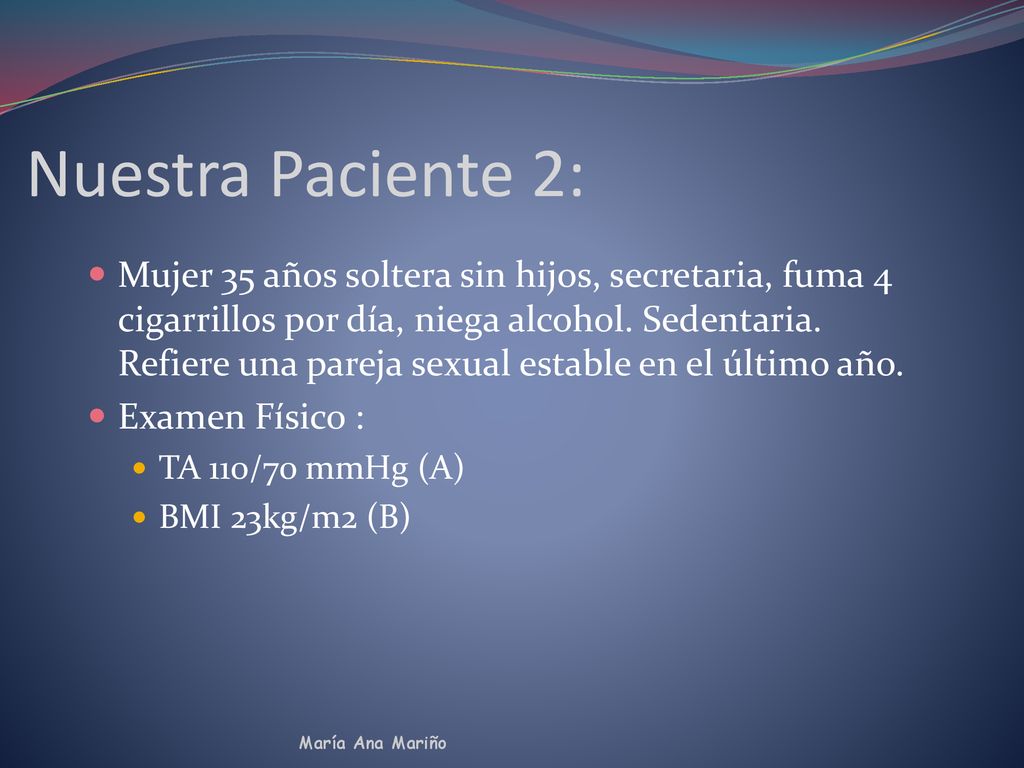 Nuestra Paciente 2:

Mujer 35 años soltera sin hijos, secretaria, fuma 4 cigarrillos por día, niega alcohol. Sedentaria. Refiere una pareja sexual estable en el último año.

Examen Físico :

TA 110/70 mmHg (A)

BMI 23kg/m2 (B)

María Ana Mariño